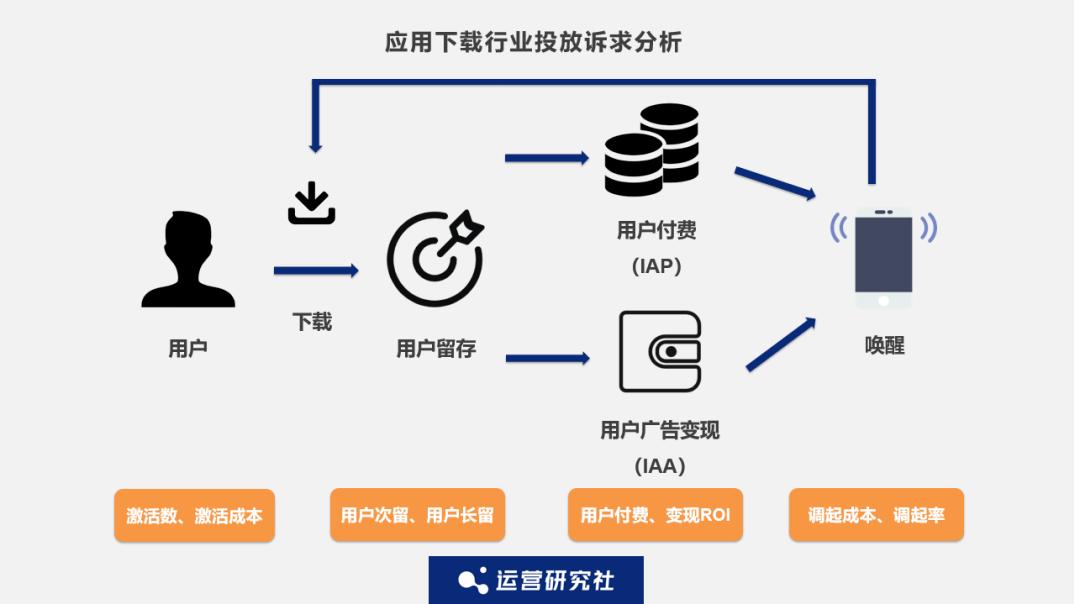 应用下载行业投放诉求分析

用户

下载

用户留存

用户付费
(IAP)

用户广告变现
(IAA)

唤醒

激活数、激活成本

用户次留、用户长留

用户付费、变现ROI

调起成本、调起率

运营研究社